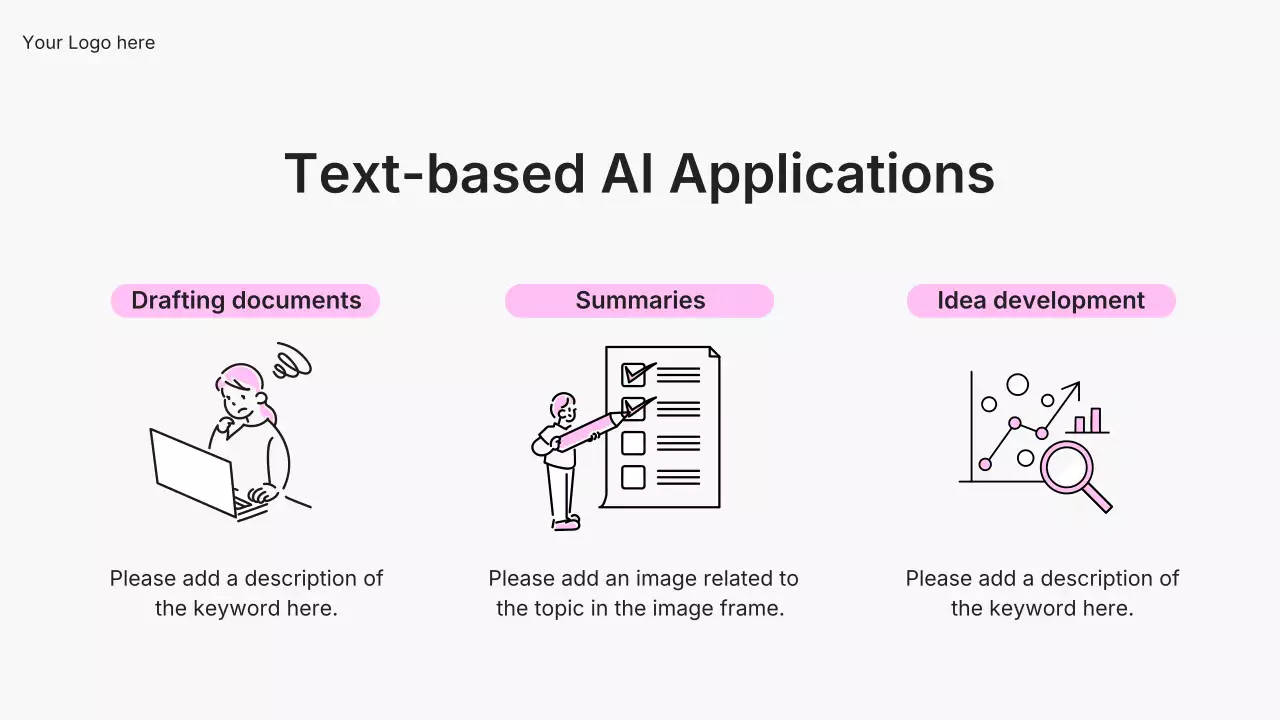 Your Logo here

Text-based AI Applications

Drafting documents

Please add a description of the keyword here.

Summaries

Please add an image related to the topic in the image frame.

Idea development

Please add a description of the keyword here.